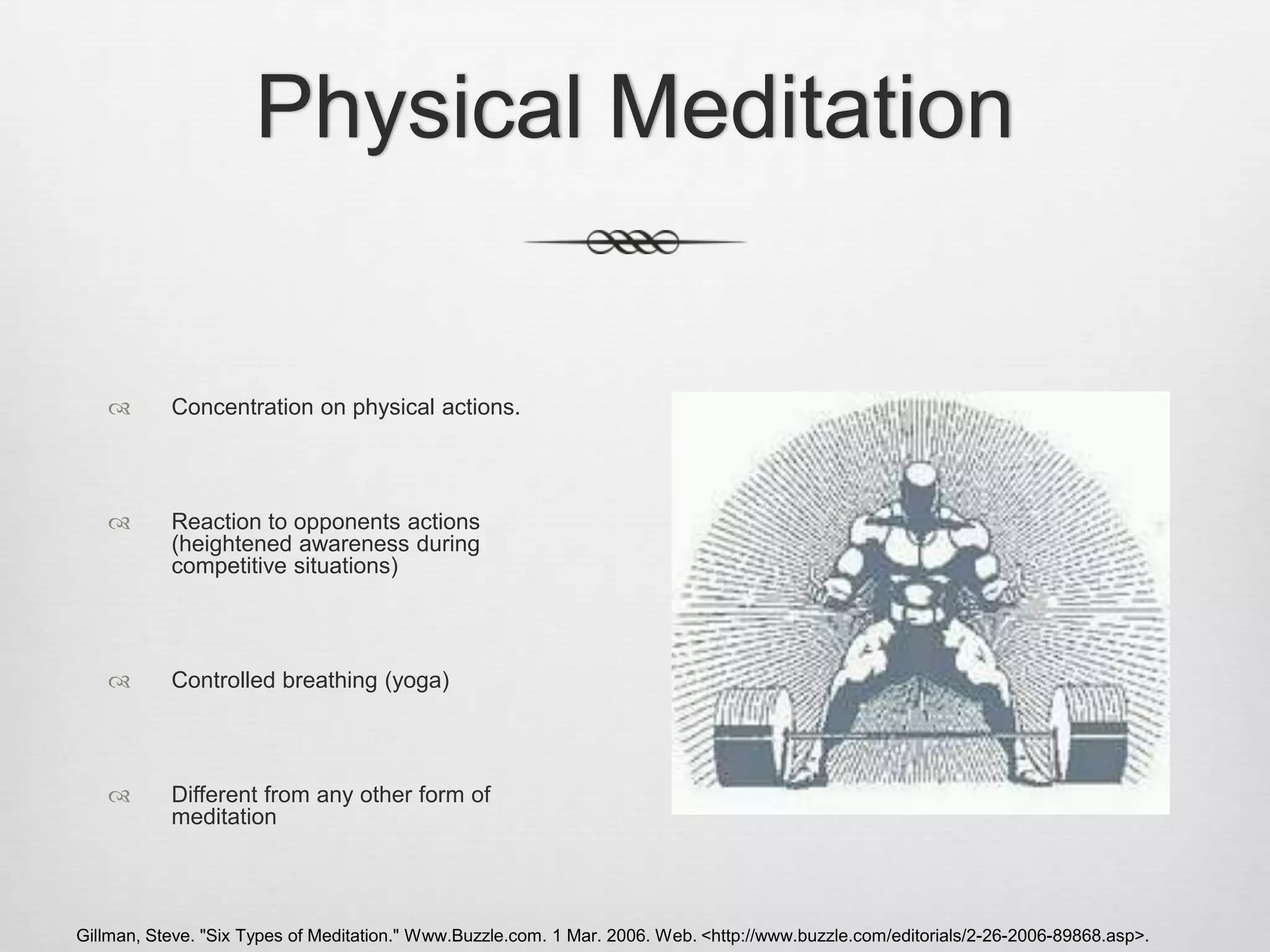 Physical Meditation

Concentration on physical actions.

Reaction to opponents actions (heightened awareness during competitive situations)

Controlled breathing (yoga)

Different from any other form of meditation

Gillman, Steve. "Six Types of Meditation." Www.Buzzle.com. 1 Mar. 2006. Web. <http://www.buzzle.com/editorials/2-26-2006-89868.asp>.